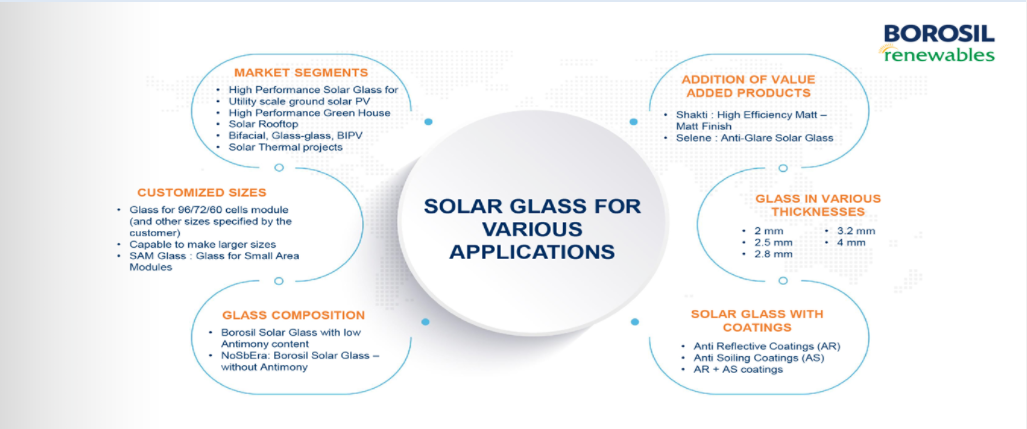 BOROSIL
renewables

MARKET SEGMENTS
• High Performance Solar Glass for
• Utility scale ground solar PV
• High Performance Green House
• Solar Rooftop
• Bifacial, Glass-glass, BIPV
• Solar Thermal projects

CUSTOMIZED SIZES
• Glass for 96/72/60 cells module (and other sizes specified by the customer)
• Capable to make larger sizes
• SAM Glass : Glass for Small Area Modules

GLASS COMPOSITION
• Borosil Solar Glass with low Antimony content
• NoSbEra: Borosil Solar Glass – without Antimony

SOLAR GLASS FOR VARIOUS APPLICATIONS

ADDITION OF VALUE ADDED PRODUCTS
• Shakti : High Efficiency Matt – Matt Finish
• Selene : Anti-Glare Solar Glass

GLASS IN VARIOUS THICKNESSES
• 2 mm
• 2.5 mm
• 2.8 mm
• 3.2 mm
• 4 mm

SOLAR GLASS WITH COATINGS
• Anti Reflective Coatings (AR)
• Anti Soiling Coatings (AS)
• AR + AS coatings